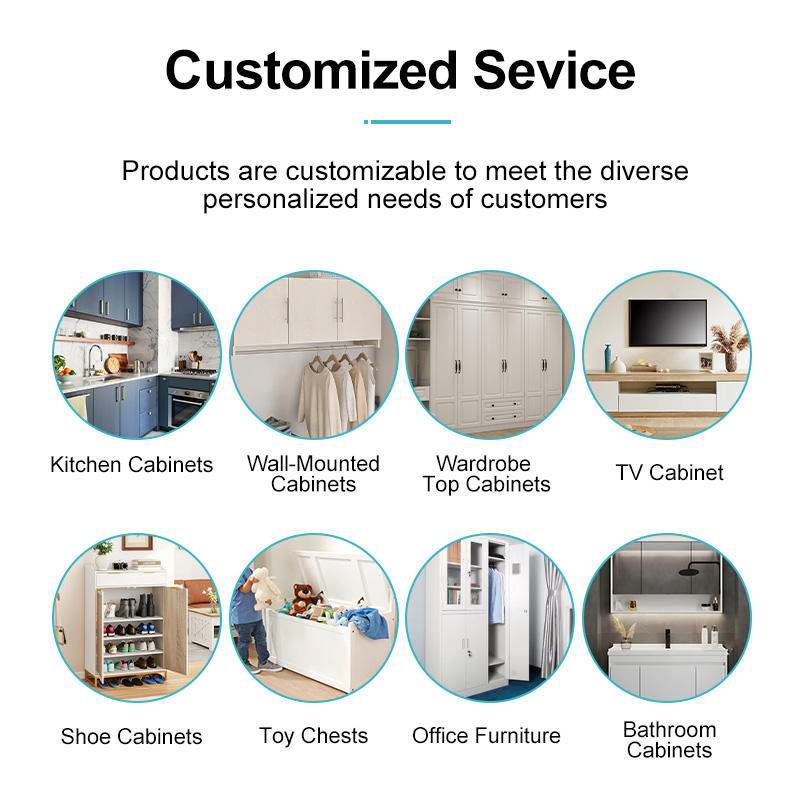 Customized Sevice

Products are customizable to meet the diverse personalized needs of customers

Kitchen Cabinets

Wall-Mounted Cabinets

Wardrobe Top Cabinets

TV Cabinet

Shoe Cabinets

Toy Chests

Office Furniture

Bathroom Cabinets